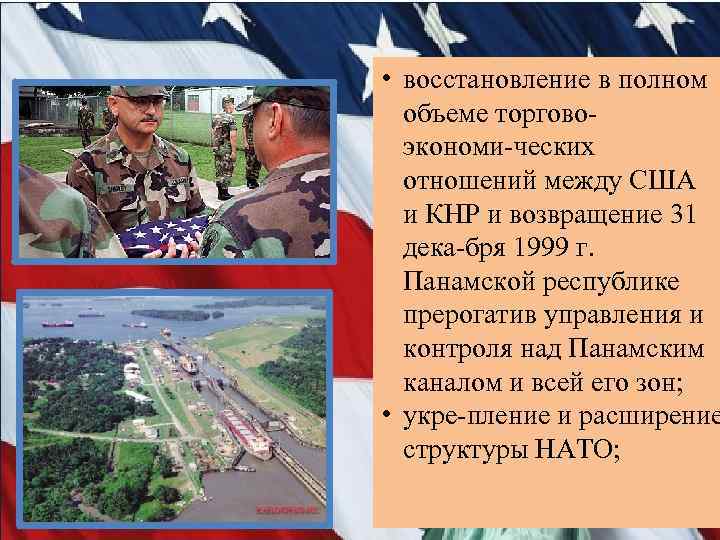 • восстановление в полном объеме торгово-экономи-ческих отношений между США и КНР и возвращение 31 дека-бря 1999 г. Панамской республике прерогатив управления и контроля над Панамским каналом и всей его зон;
• укре-пление и расширение структуры НАТО;